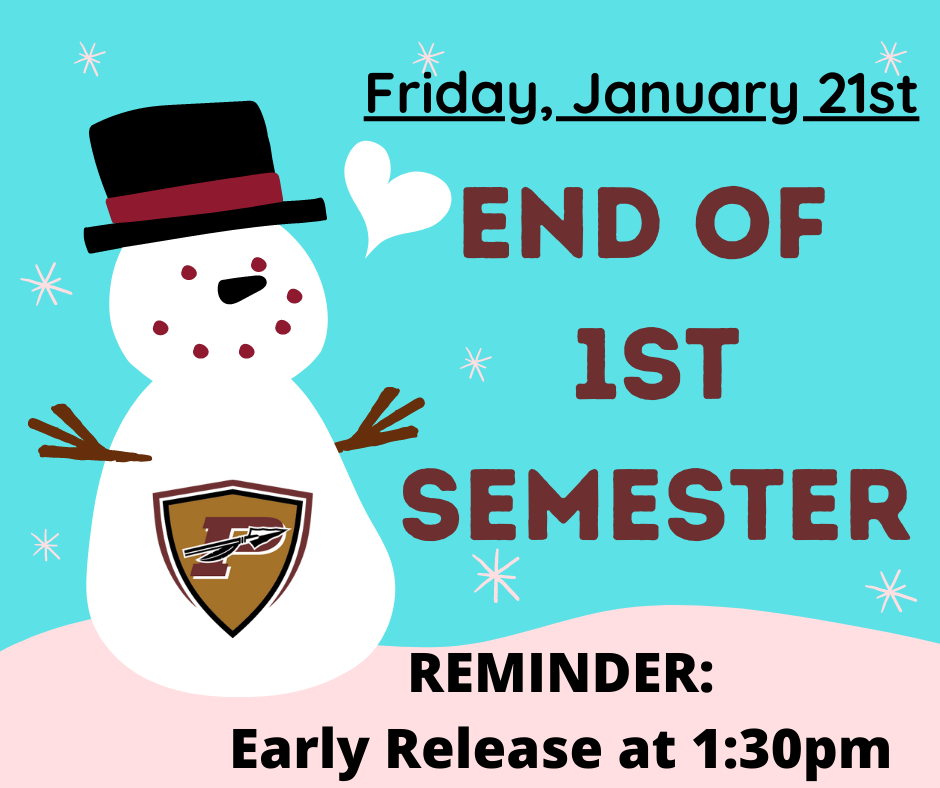 Friday, January 21st

END OF
1ST
SEMESTER

P

REMINDER:
Early Release at 1:30pm